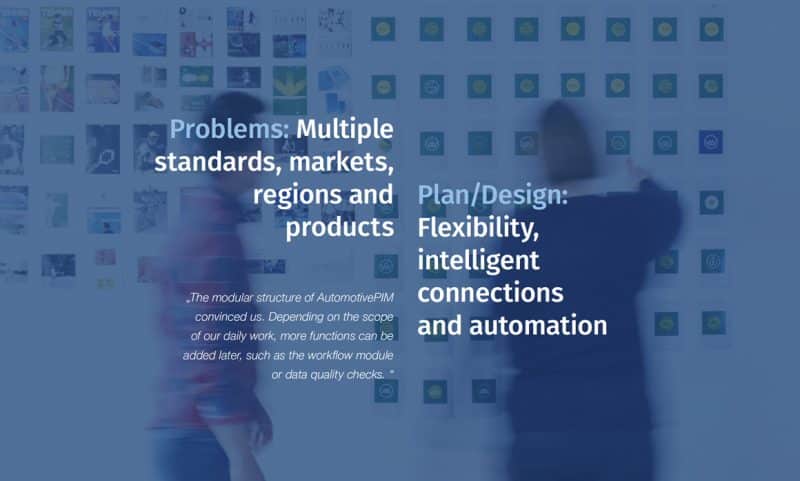 Problems: Multiple standards, markets, regions and products

„The modular structure of AutomotivePIM convinced us. Depending on the scope of our daily work, more functions can be added later, such as the workflow module or data quality checks. "

Plan/Design: Flexibility, intelligent connections and automation